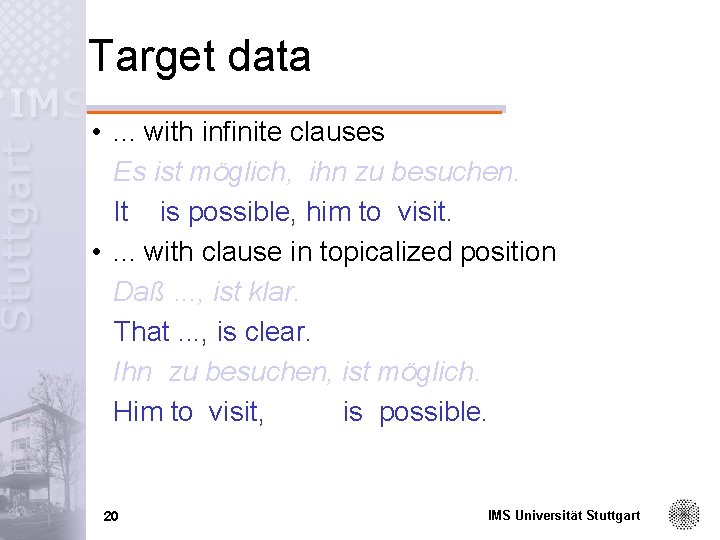 IMS Stuttgart

Target data

• ... with infinite clauses

Es ist möglich, ihn zu besuchen.

It is possible, him to visit.

• ... with clause in topicalized position

Daß ..., ist klar.

That ..., is clear.

Ihn zu besuchen, ist möglich.

Him to visit, is possible.

20

IMS Universität Stuttgart